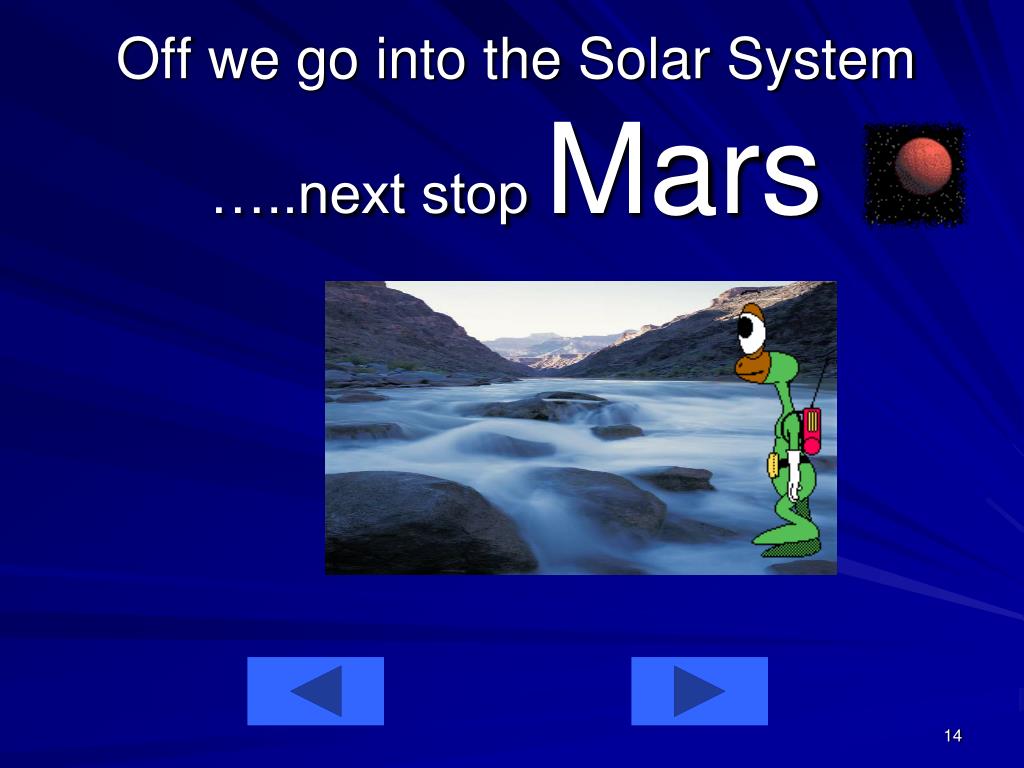 Off we go into the Solar System
…..next stop Mars

14